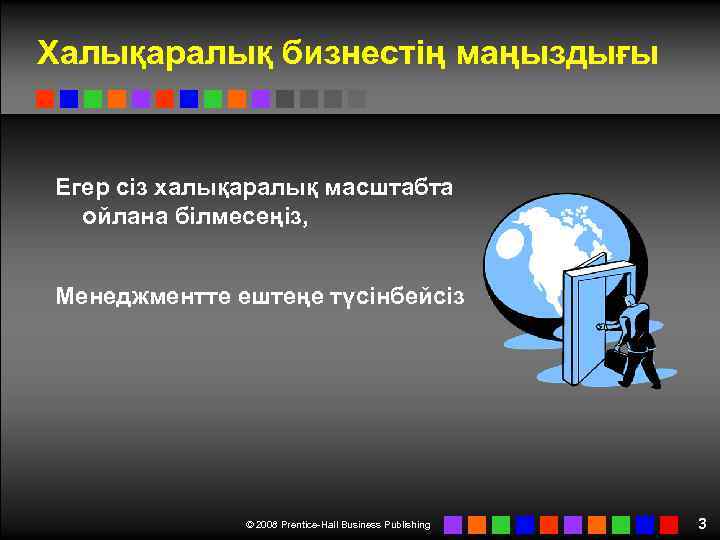 Халықаралық бизнестің маңыздығы

Егер сіз халықаралық масштабта ойлана білмесеңіз,

Менеджментте ештеңе түсінбейсіз

© 2008 Prentice-Hall Business Publishing

3